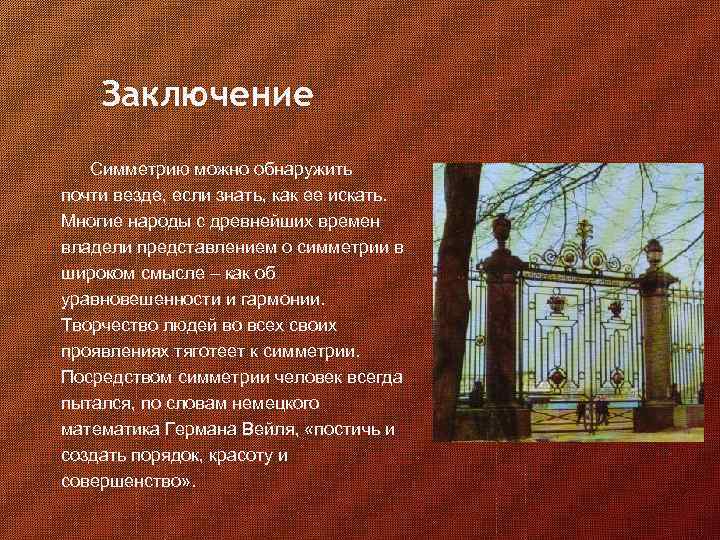 Заключение

Симметрию можно обнаружить почти везде, если знать, как ее искать. Многие народы с древнейших времен владели представлением о симметрии в широком смысле – как об уравновешенности и гармонии. Творчество людей во всех своих проявлениях тяготеет к симметрии. Посредством симметрии человек всегда пытался, по словам немецкого математика Германа Вейля, «постичь и создать порядок, красоту и совершенство».